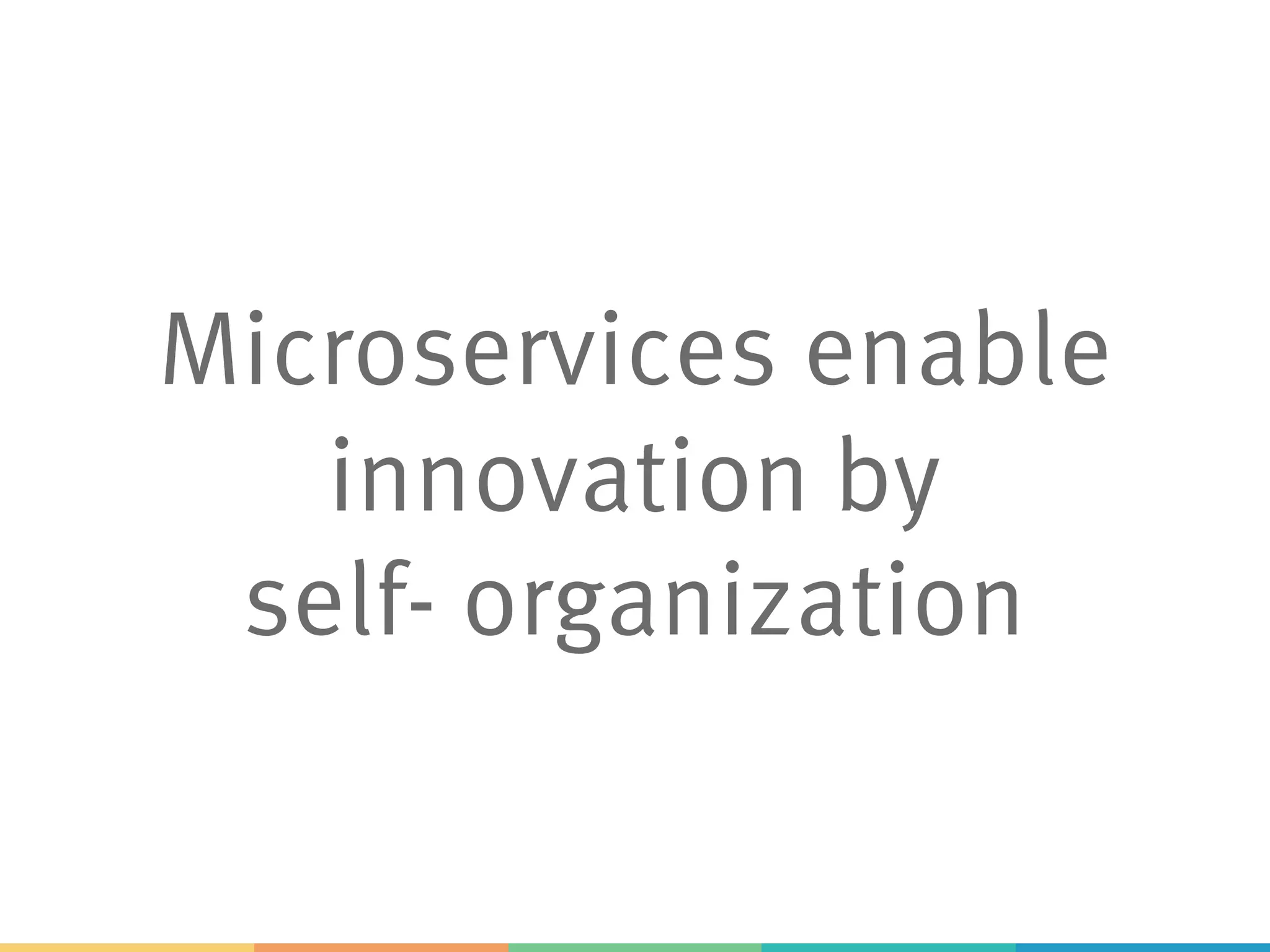 Microservices enable innovation by self- organization